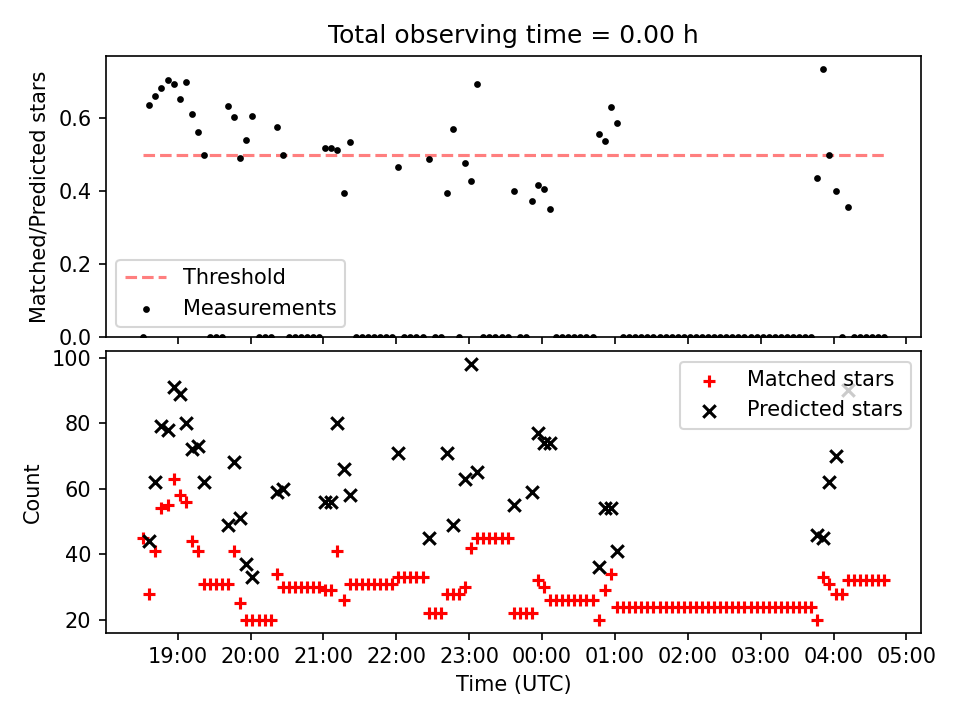 Total observing time = 0.00 h

Matched/Predicted stars

0.6
0.4
0.2
0.0

Threshold
Measurements

100
80
60
40
20

Count

Matched stars
Predicted stars

19:00 20:00 21:00 22:00 23:00 00:00 01:00 02:00 03:00 04:00 05:00

Time (UTC)